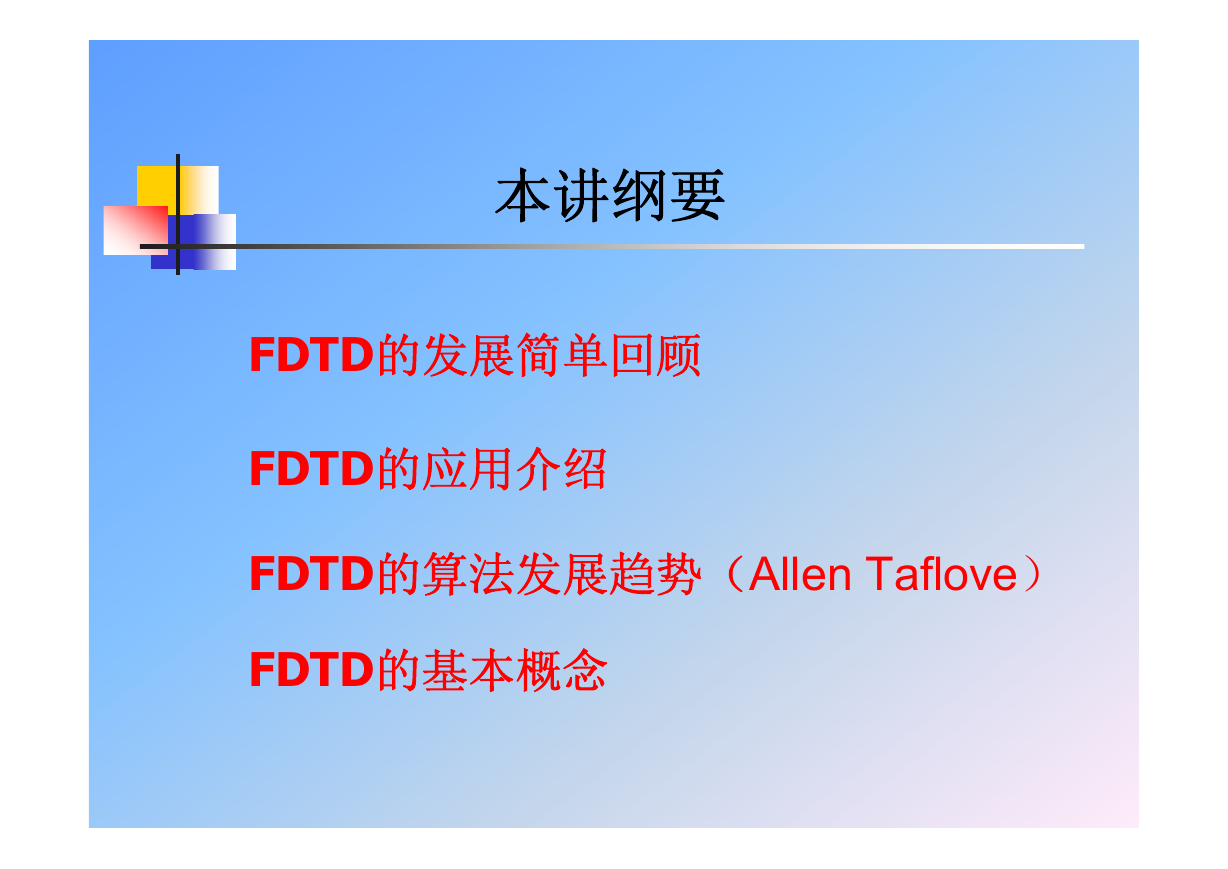 本讲纲要

FDTD的发展简单回顾

FDTD的应用介绍

FDTD的算法发展趋势（Allen Taflove）

FDTD的基本概念